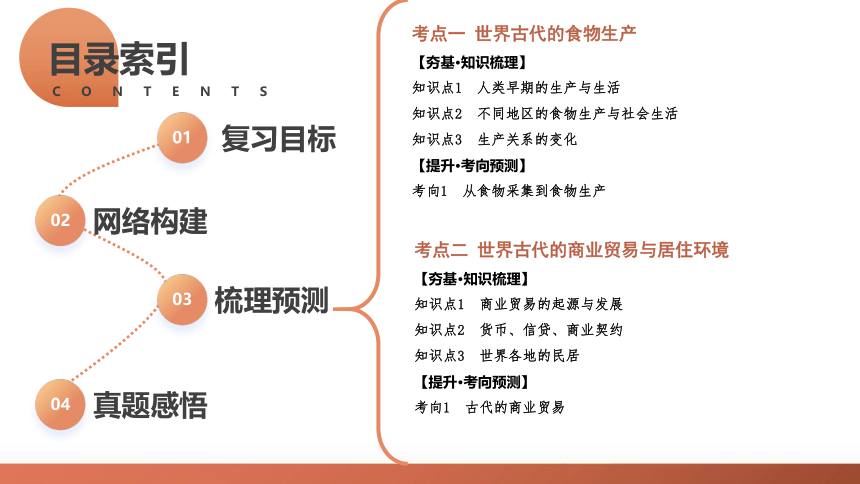 目录索引
CONTENTS

01 复习目标

02 网络构建

03 梳理预测

04 真题感悟

考点一 世界古代的食物生产
【夯基·知识梳理】
知识点1 人类早期的生产与生活
知识点2 不同地区的食物生产与社会生活
知识点3 生产关系的变化
【提升·考向预测】
考向1 从食物采集到食物生产

考点二 世界古代的商业贸易与居住环境
【夯基·知识梳理】
知识点1 商业贸易的起源与发展
知识点2 货币、信贷、商业契约
知识点3 世界各地的民居
【提升·考向预测】
考向1 古代的商业贸易